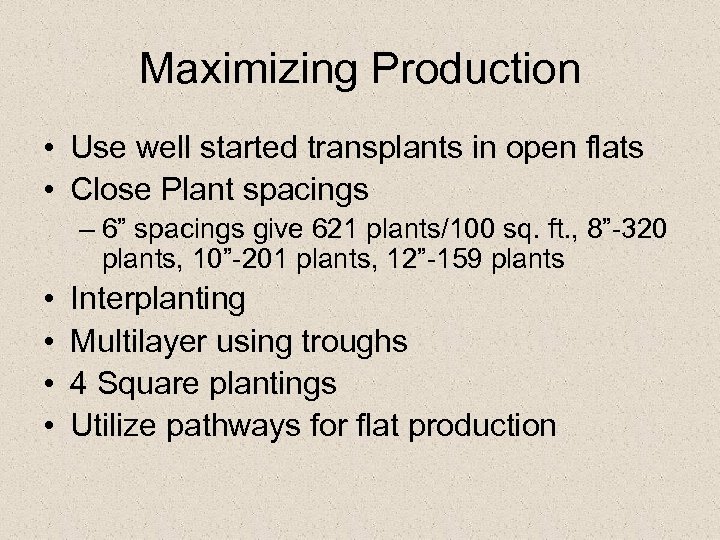 Maximizing Production

• Use well started transplants in open flats
• Close Plant spacings
– 6” spacings give 621 plants/100 sq. ft., 8”-320 plants, 10”-201 plants, 12”-159 plants
• Interplanting
• Multilayer using troughs
• 4 Square plantings
• Utilize pathways for flat production